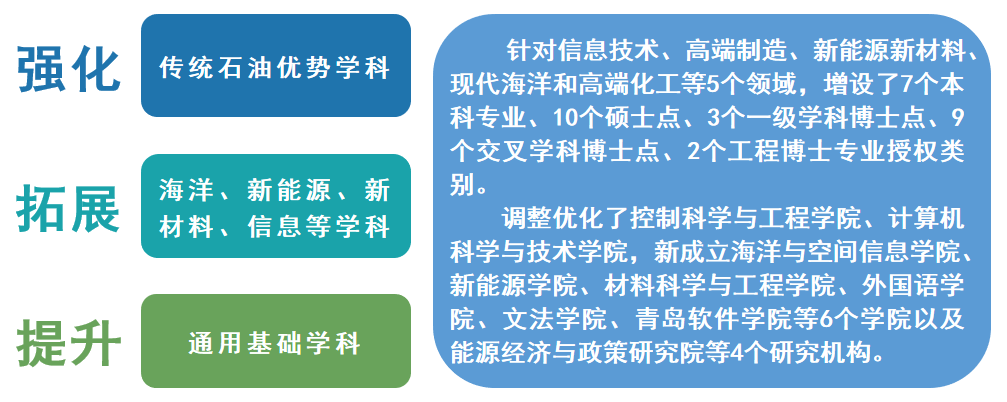 强化

传统石油优势学科

拓展

海洋、新能源、新材料、信息等学科

提升

通用基础学科

针对信息技术、高端制造、新能源新材料、现代海洋和高端化工等5个领域，增设了7个本科专业、10个硕士点、3个一级学科博士点、9个交叉学科博士点、2个工程博士专业授权类别。

调整优化了控制科学与工程学院、计算机科学与技术学院，新成立海洋与空间信息学院、新能源学院、材料科学与工程学院、外国语学院、文法学院、青岛软件学院等6个学院以及能源经济与政策研究院等4个研究机构。